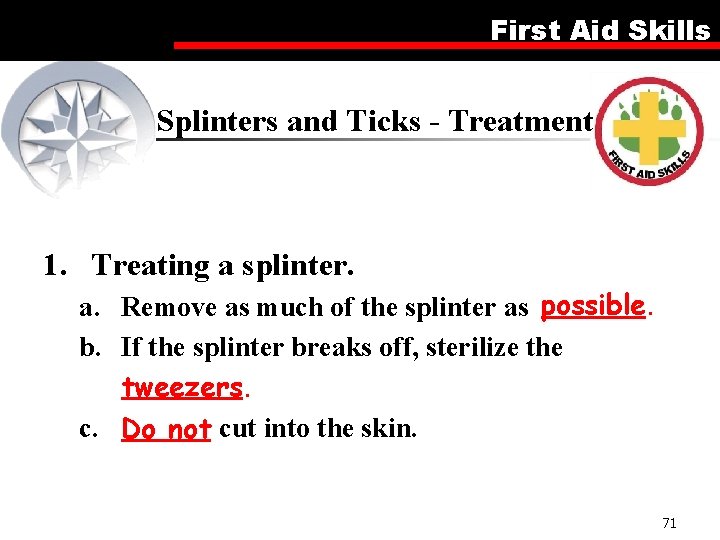 First Aid Skills

Splinters and Ticks - Treatment

FIRST AID SKILLS

1. Treating a splinter.
a. Remove as much of the splinter as possible.
b. If the splinter breaks off, sterilize the tweezers.
c. Do not cut into the skin.

71